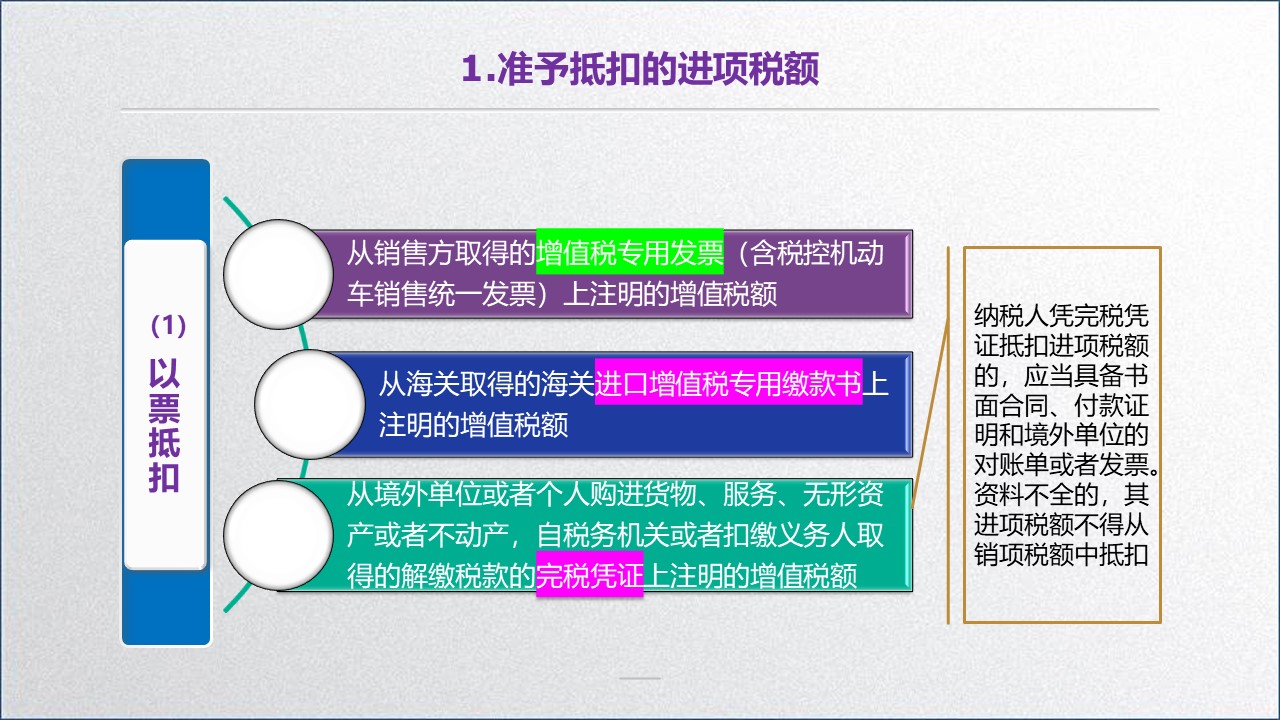 1.准予抵扣的进项税额

（1）
以票抵扣

从销售方取得的增值税专用发票（含税控机动车销售统一发票）上注明的增值税额

从海关取得的海关进口增值税专用缴款书上注明的增值税额

从境外单位或者个人购进货物、服务、无形资产或者不动产，自税务机关或者扣缴义务人取得的解缴税款的完税凭证上注明的增值税额

纳税人凭完税凭证抵扣进项税额的，应当具备书面合同、付款证明和境外单位的对账单或者发票。资料不全的，其进项税额不得从销项税额中抵扣